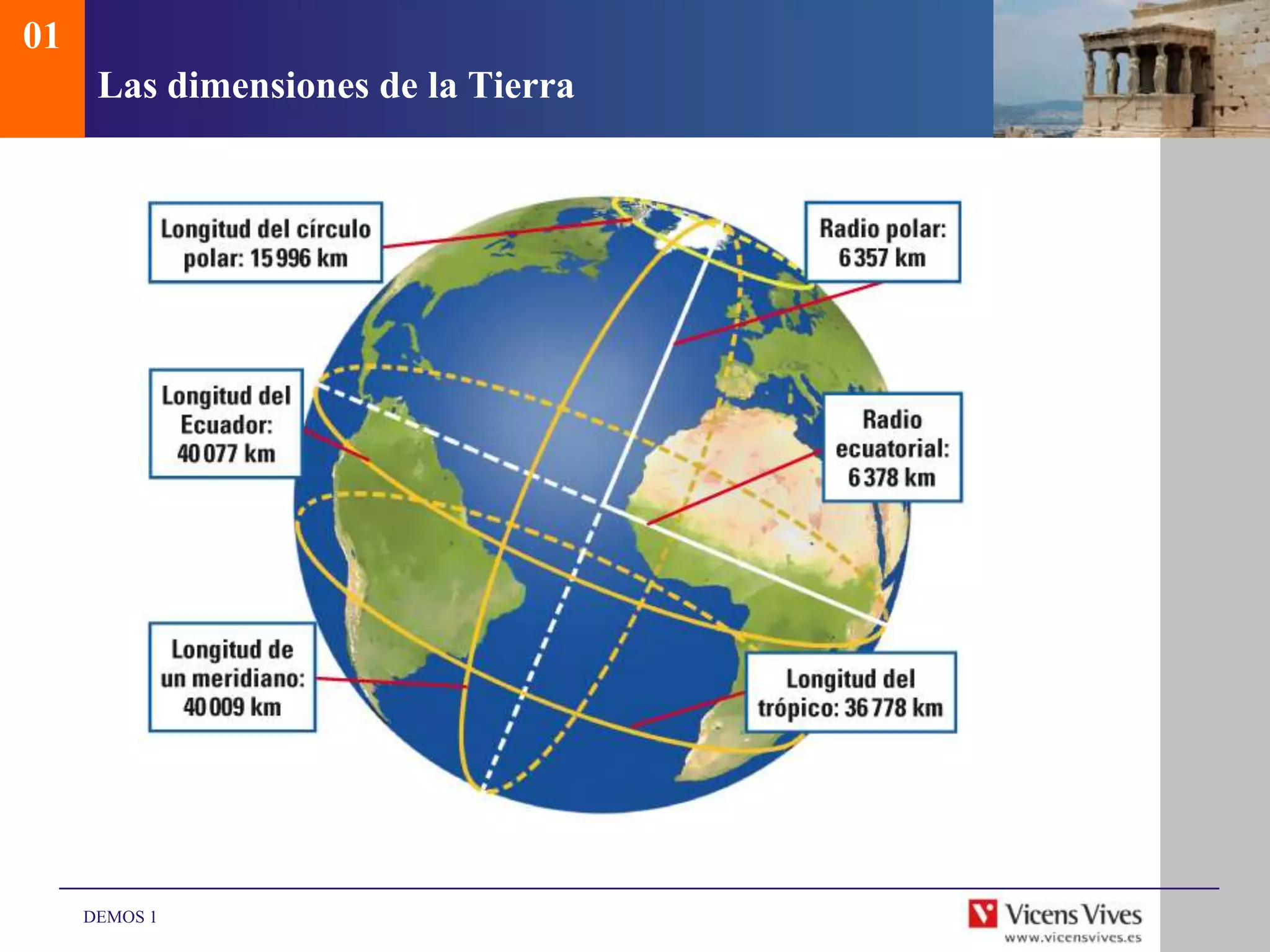 01

Las dimensiones de la Tierra

Longitud del círculo polar: 15 996 km

Radio polar: 6 357 km

Longitud del Ecuador: 40 077 km

Radio ecuatorial: 6 378 km

Longitud de un meridiano: 40 009 km

Longitud del trópico: 36 778 km

DEMOS 1

Vicens Vives
www.vicensvives.es